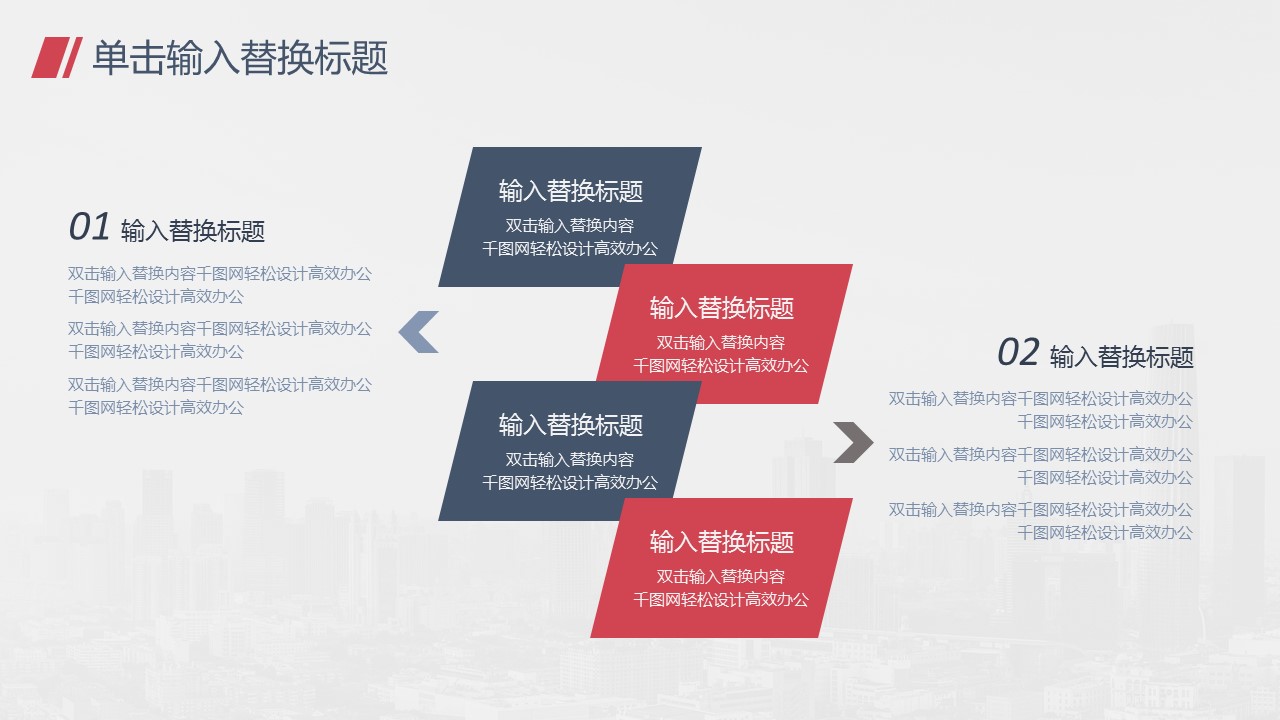 单击输入替换标题

01 输入替换标题

双击输入替换内容千图网轻松设计高效办公千图网轻松设计高效办公

双击输入替换内容千图网轻松设计高效办公千图网轻松设计高效办公

双击输入替换内容千图网轻松设计高效办公千图网轻松设计高效办公

输入替换标题
双击输入替换内容
千图网轻松设计高效办公

输入替换标题
双击输入替换内容
千图网轻松设计高效办公

输入替换标题
双击输入替换内容
千图网轻松设计高效办公

输入替换标题
双击输入替换内容
千图网轻松设计高效办公

02 输入替换标题

双击输入替换内容千图网轻松设计高效办公千图网轻松设计高效办公

双击输入替换内容千图网轻松设计高效办公千图网轻松设计高效办公

双击输入替换内容千图网轻松设计高效办公千图网轻松设计高效办公